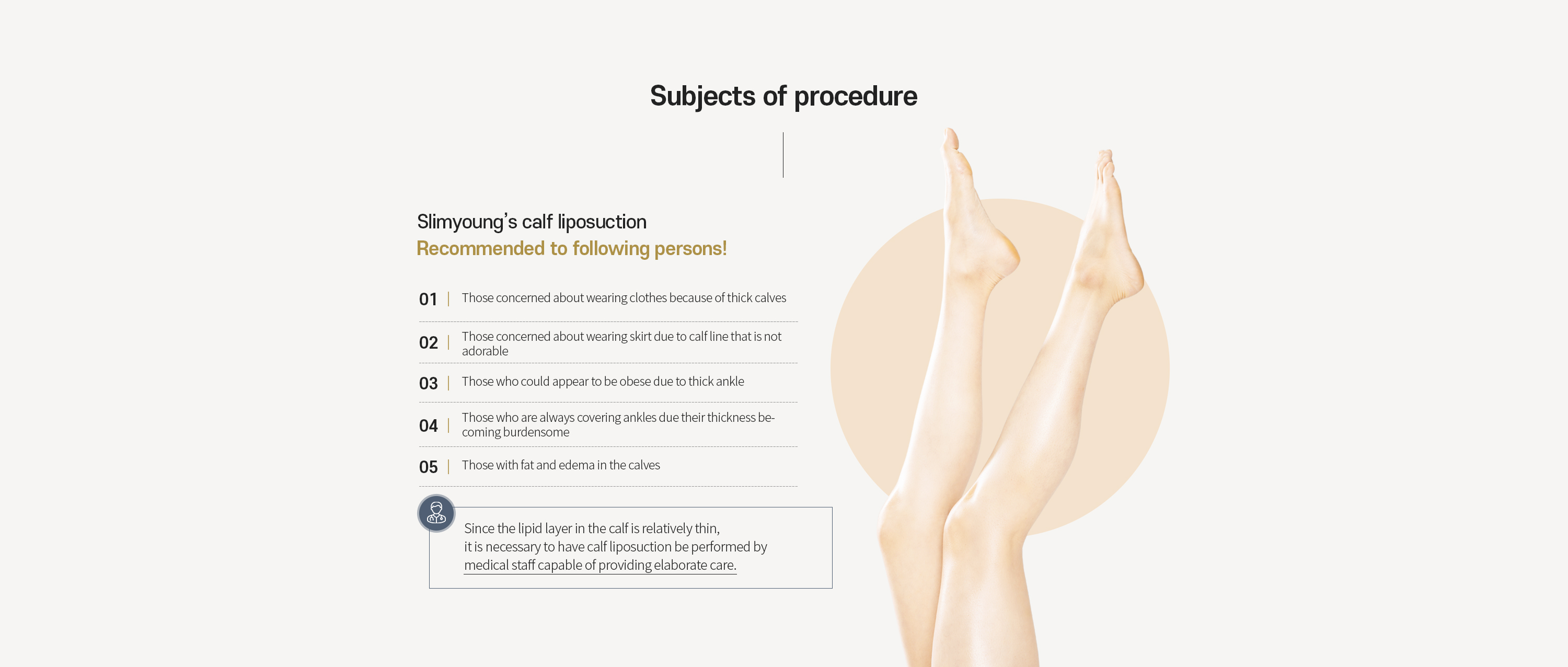 Subjects of procedure

Slimyoung's calf liposuction
Recommended to following persons!

01 | Those concerned about wearing clothes because of thick calves

02 | Those concerned about wearing skirt due to calf line that is not adorable

03 | Those who could appear to be obese due to thick ankle

04 | Those who are always covering ankles due their thickness becoming burdensome

05 | Those with fat and edema in the calves

Since the lipid layer in the calf is relatively thin,
it is necessary to have calf liposuction be performed by
medical staff capable of providing elaborate care.